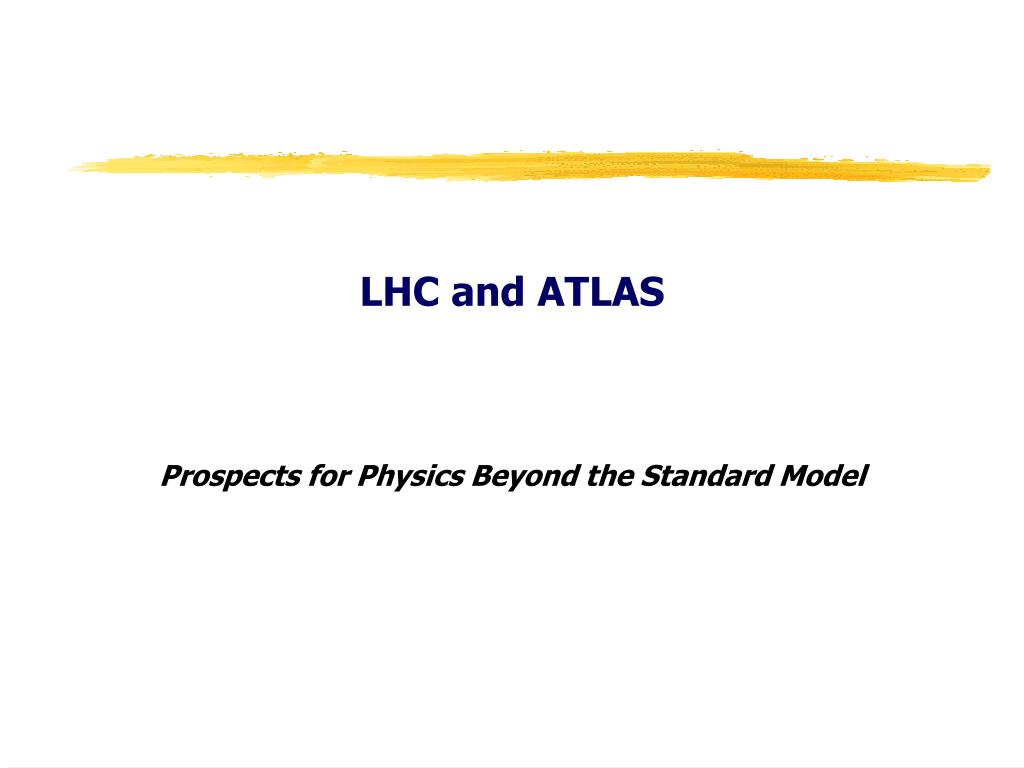 LHC and ATLAS

Prospects for Physics Beyond the Standard Model